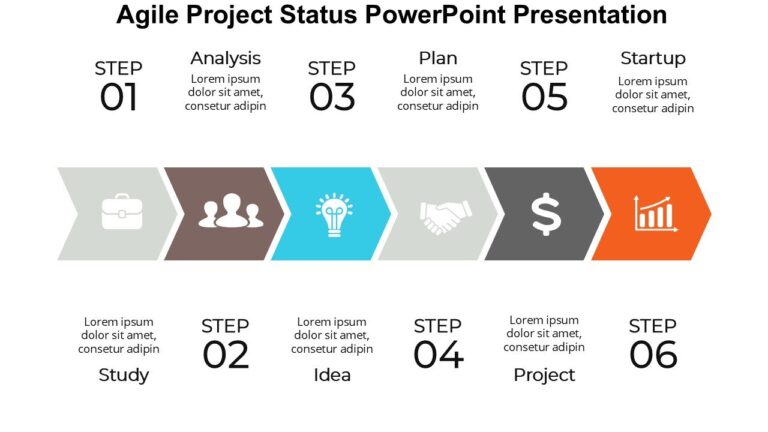 Agile Project Status PowerPoint Presentation

STEP 01

Analysis
Lorem ipsum dolor sit amet, consetur adipin

STEP 03

Plan
Lorem ipsum dolor sit amet, consetur adipin

STEP 05

Startup
Lorem ipsum dolor sit amet, consetur adipin

$

Lorem ipsum dolor sit amet, consetur adipin
Study

STEP 02

Lorem ipsum dolor sit amet, consetur adipin
Idea

STEP 04

Lorem ipsum dolor sit amet, consetur adipin
Project

STEP 06